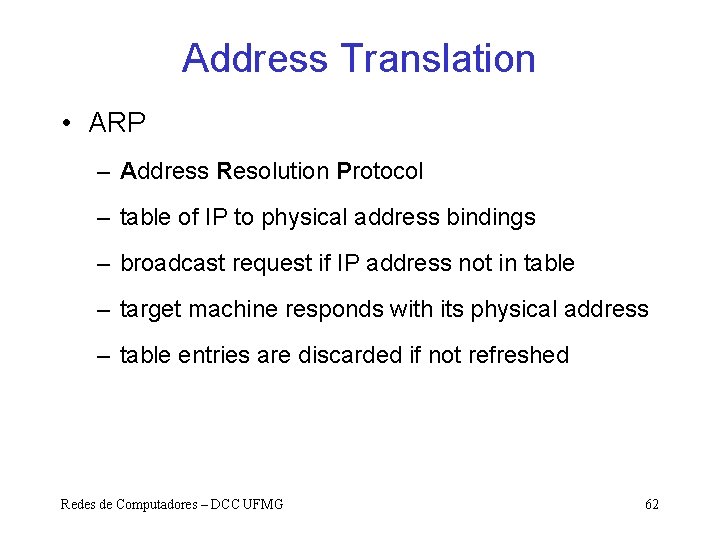 Address Translation

• ARP

– Address Resolution Protocol

– table of IP to physical address bindings

– broadcast request if IP address not in table

– target machine responds with its physical address

– table entries are discarded if not refreshed

Redes de Computadores – DCC UFMG

62